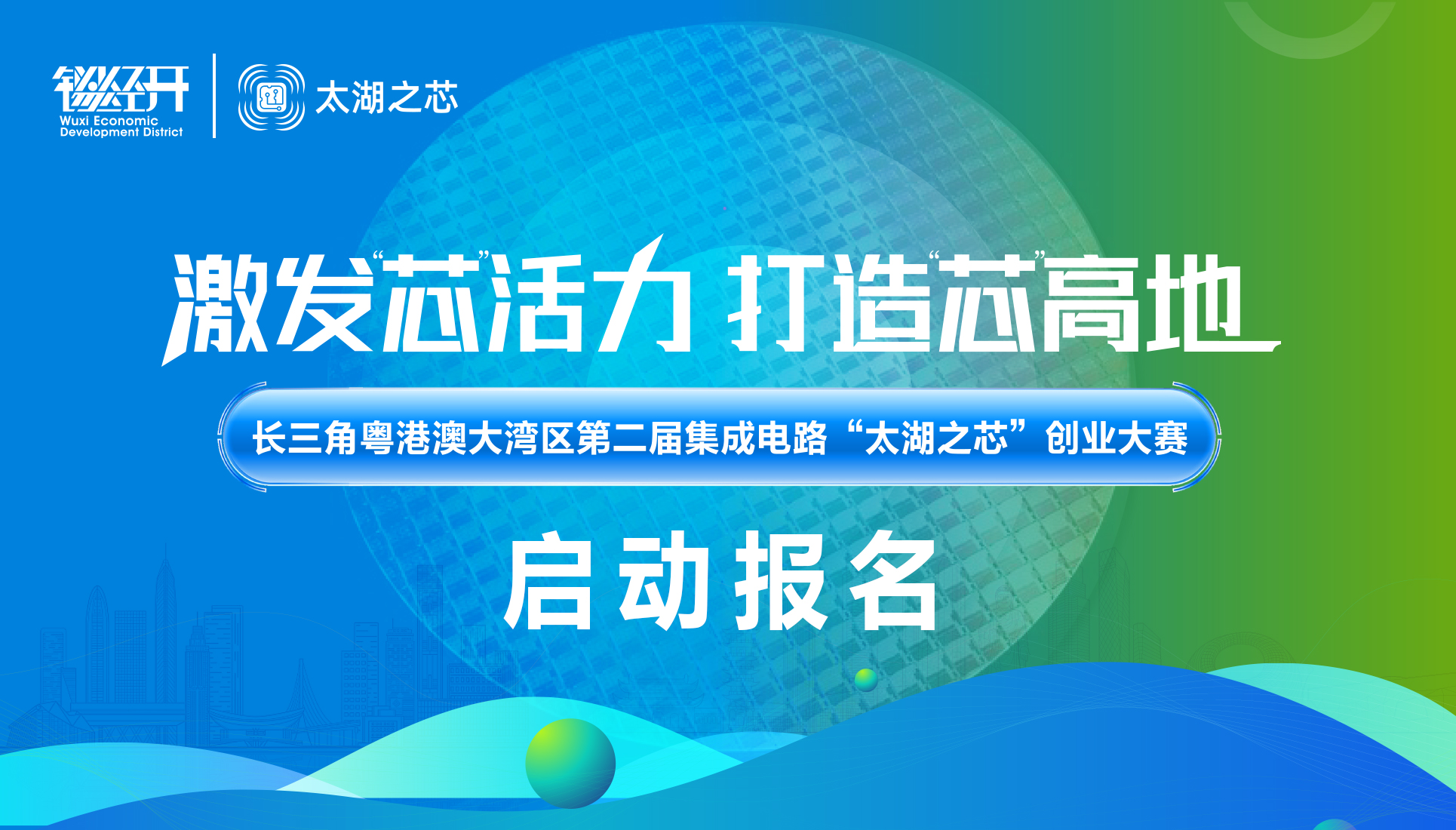 锡经开
Wuxi Economic Development District

太湖之芯

激发“芯”活力 打造“芯”高地

长三角粤港澳大湾区第二届集成电路“太湖之芯”创业大赛

启动报名